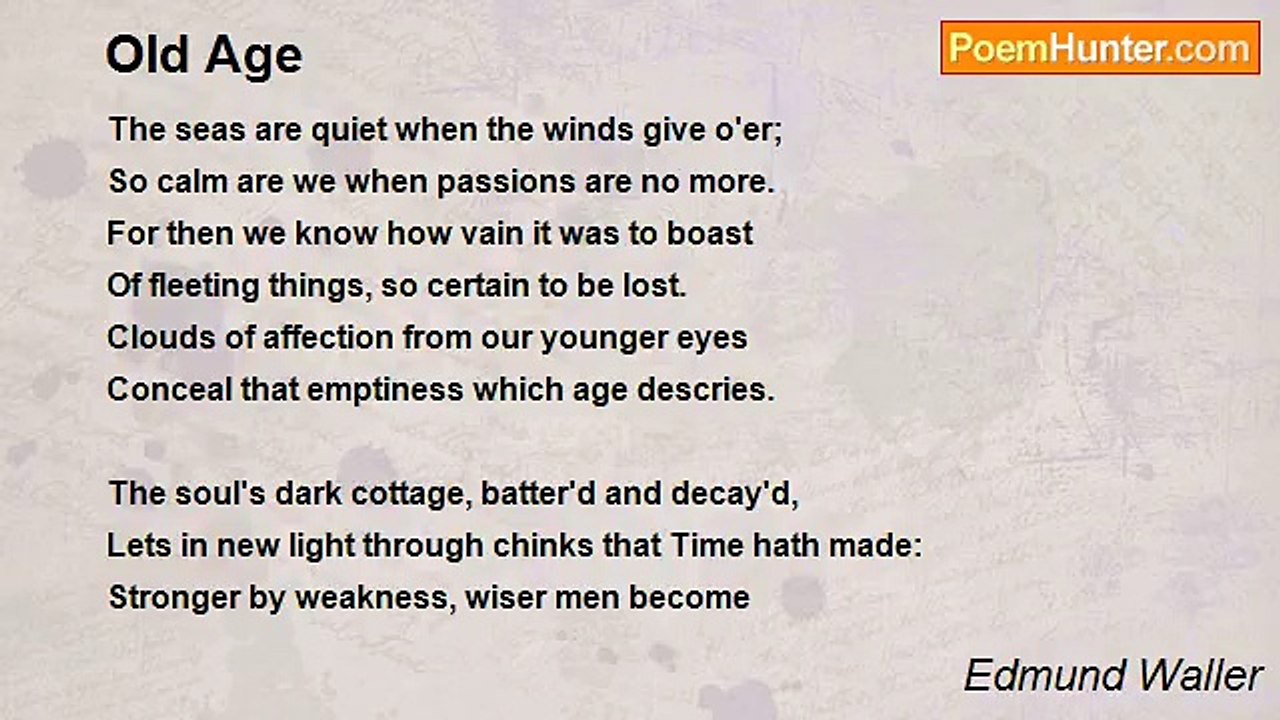 Old Age

PoemHunter.com

The seas are quiet when the winds give o'er;
So calm are we when passions are no more.
For then we know how vain it was to boast
Of fleeting things, so certain to be lost.
Clouds of affection from our younger eyes
Conceal that emptiness which age descries.

The soul's dark cottage, batter'd and decay'd,
Lets in new light through chinks that Time hath made:
Stronger by weakness, wiser men become

Edmund Waller